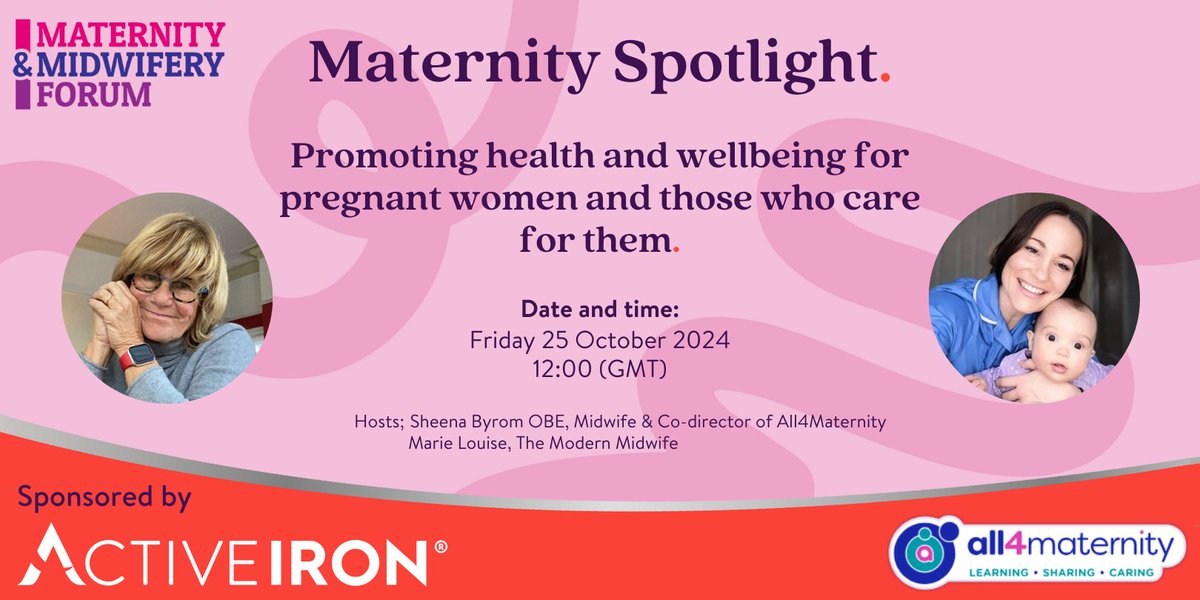 MATERNITY & MIDWIFERY FORUM

Maternity Spotlight.

Promoting health and wellbeing for pregnant women and those who care for them.

Date and time:
Friday 25 October 2024
12:00 (GMT)

Hosts; Sheena Byrom OBE, Midwife & Co-director of All4Maternity
Marie Louise, The Modern Midwife

Sponsored by
ACTIVEIRON®

all4maternity
LEARNING • SHARING • CARING